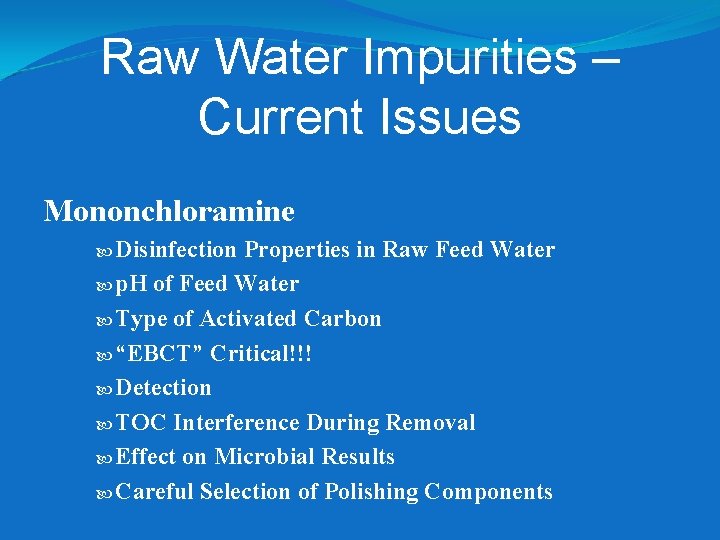 Raw Water Impurities – Current Issues

Mononchloramine

• Disinfection Properties in Raw Feed Water
• pH of Feed Water
• Type of Activated Carbon
• "EBCT" Critical!!!
• Detection
• TOC Interference During Removal
• Effect on Microbial Results
• Careful Selection of Polishing Components